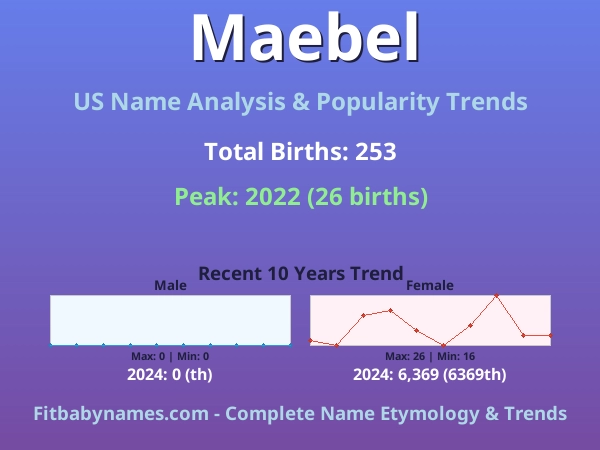 Maebel

US Name Analysis & Popularity Trends

Total Births: 253

Peak: 2022 (26 births)

Recent 10 Years Trend

Male

Max: 0 | Min: 0

2024: 0 (th)

Female

Max: 26 | Min: 16

2024: 6,369 (6369th)

Fitbabynames.com - Complete Name Etymology & Trends